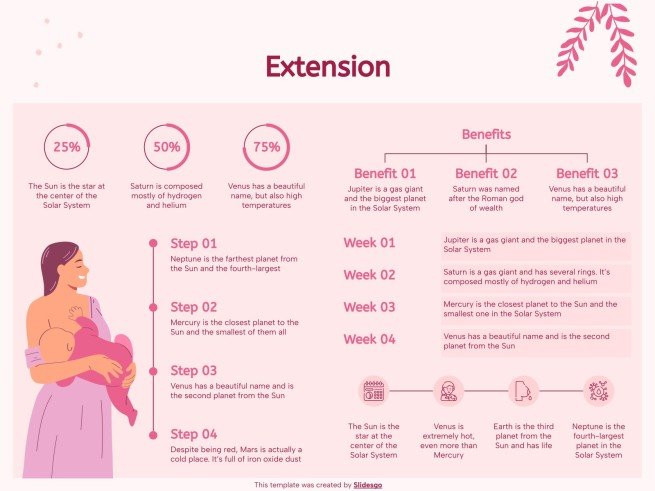 Extension

25%
The Sun is the star at the center of the Solar System

50%
Saturn is composed mostly of hydrogen and helium

75%
Venus has a beautiful name, but also high temperatures

Benefits

Benefit 01
Jupiter is a gas giant and the biggest planet in the Solar System

Benefit 02
Saturn was named after the Roman god of wealth

Benefit 03
Venus has a beautiful name, but also high temperatures

Step 01
Neptune is the farthest planet from the Sun and the fourth-largest

Step 02
Mercury is the closest planet to the Sun and the smallest of them all

Step 03
Venus has a beautiful name and is the second planet from the Sun

Step 04
Despite being red, Mars is actually a cold place. It's full of iron oxide dust

Week 01
Jupiter is a gas giant and the biggest planet in the Solar System

Week 02
Saturn is a gas giant and has several rings. It's composed mostly of hydrogen and helium

Week 03
Mercury is the closest planet to the Sun and the smallest one in the Solar System

Week 04
Venus has a beautiful name and is the second planet from the Sun

The Sun is the star at the center of the Solar System

Venus is extremely hot, even more than Mercury

Earth is the third planet from the Sun and has life

Neptune is the fourth-largest planet in the Solar System

This template was created by Slidesgo